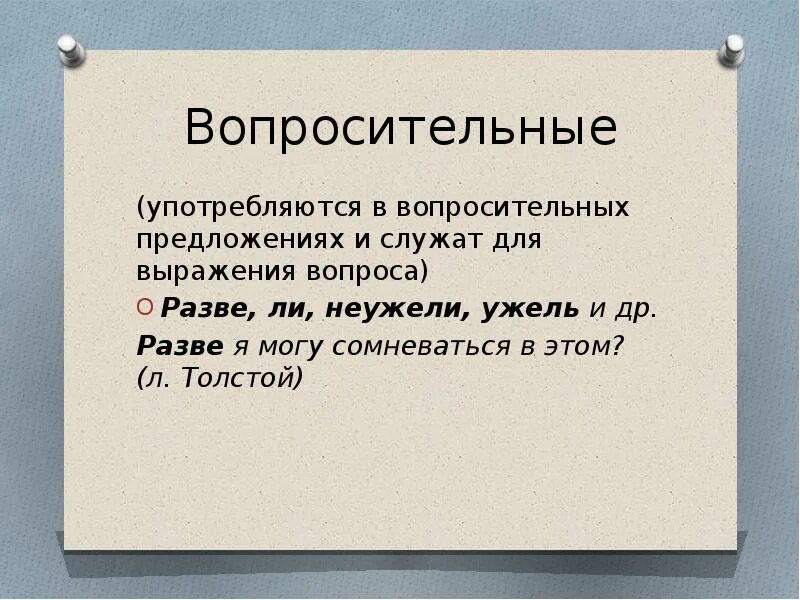 Вопросительные

(употребляются в вопросительных предложениях и служат для выражения вопроса)

Разве, ли, неужели, ужель и др.

Разве я могу сомневаться в этом? (л. Толстой)